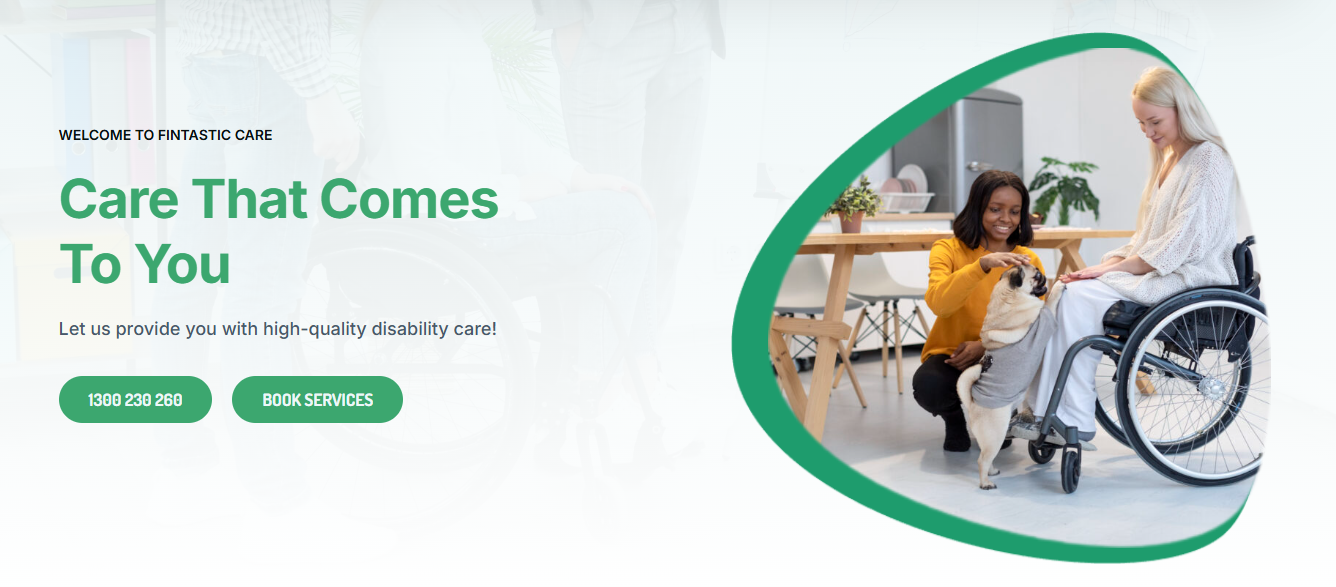 WELCOME TO FINTASTIC CARE

Care That Comes To You

Let us provide you with high-quality disability care!

1300 230 260

BOOK SERVICES